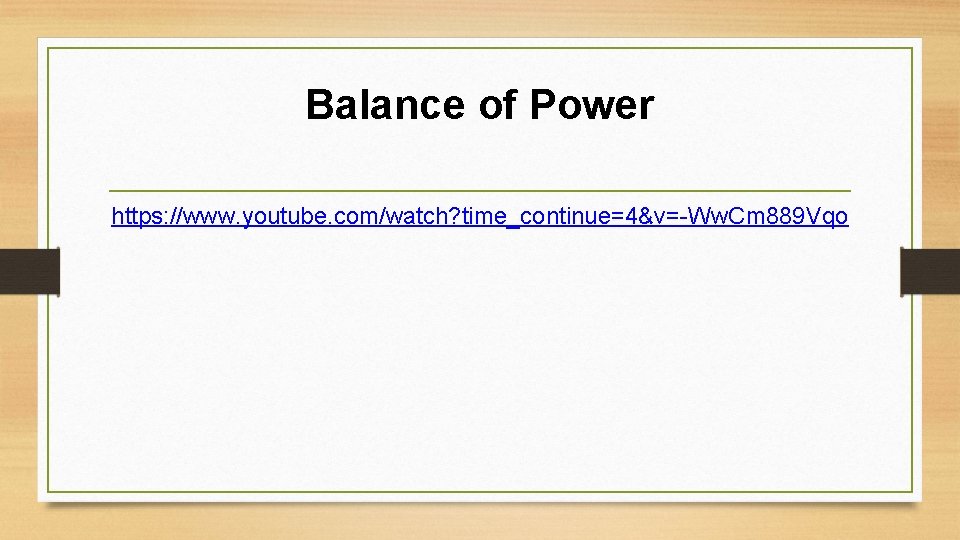 Balance of Power

https://www.youtube.com/watch?time_continue=4&v=-WwCm889Vqo